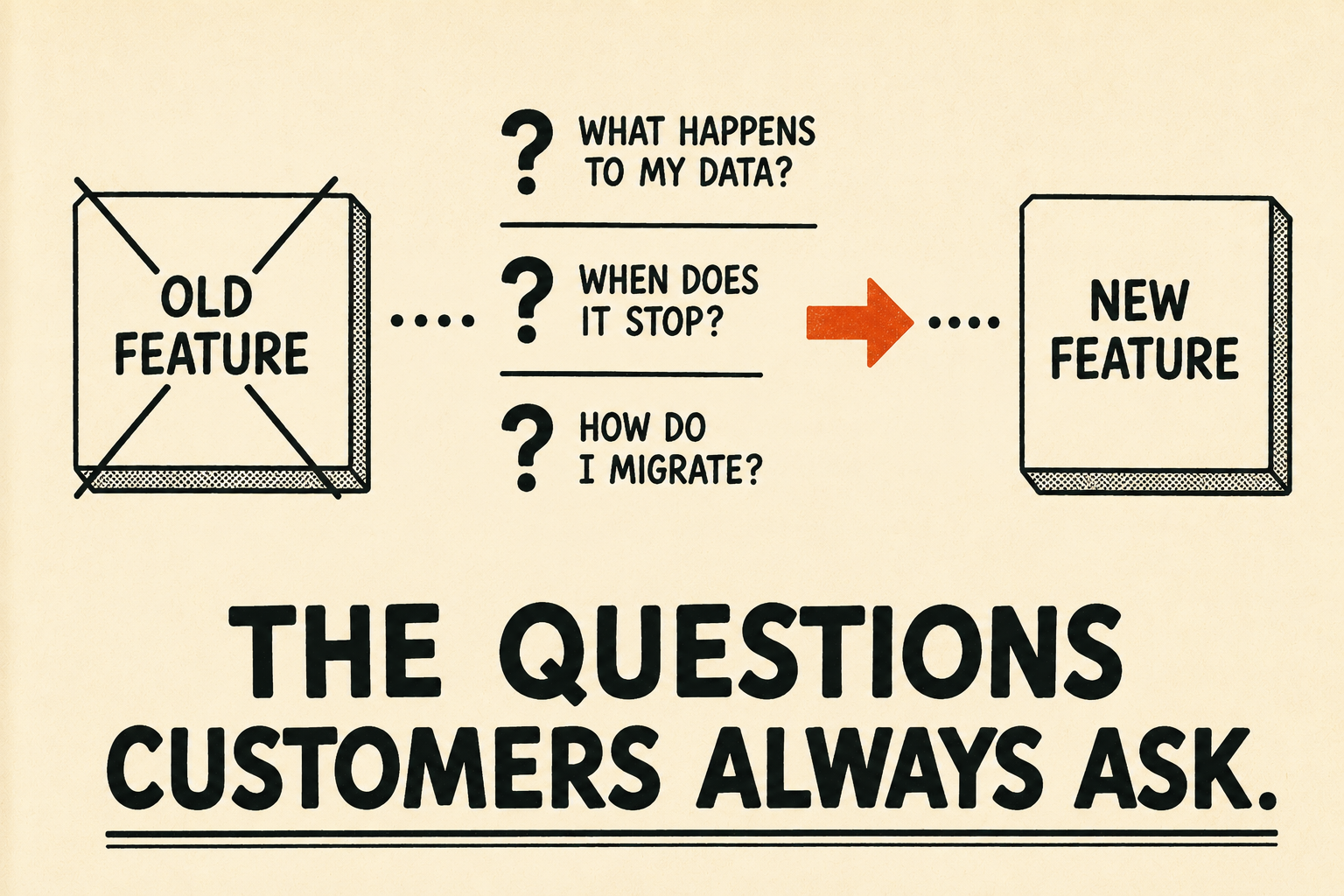 OLD FEATURE

? WHAT HAPPENS TO MY DATA?

? WHEN DOES IT STOP?

? HOW DO I MIGRATE?

NEW FEATURE

THE QUESTIONS CUSTOMERS ALWAYS ASK.